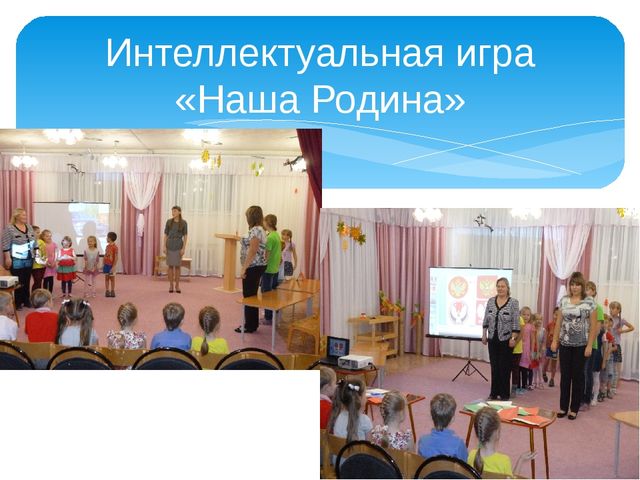 Интеллектуальная игра
«Наша Родина»